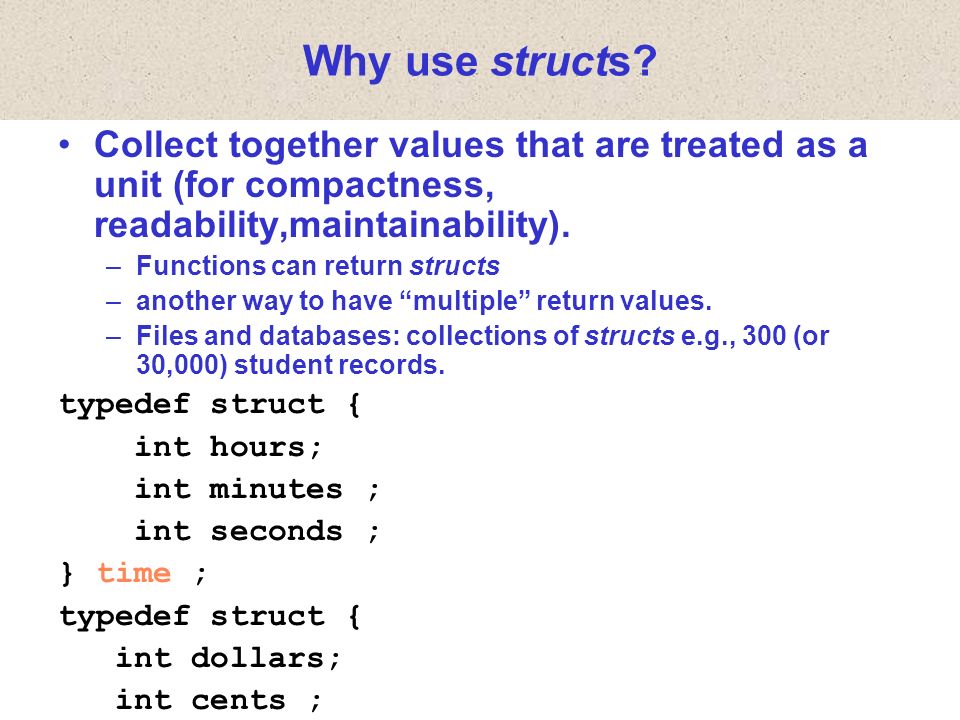 Why use structs?

• Collect together values that are treated as a unit (for compactness, readability,maintainability).
– Functions can return structs
– another way to have “multiple” return values.
– Files and databases: collections of structs e.g., 300 (or 30,000) student records.

typedef struct {
int hours;
int minutes ;
int seconds ;
} time ;
typedef struct {
int dollars;
int cents ;